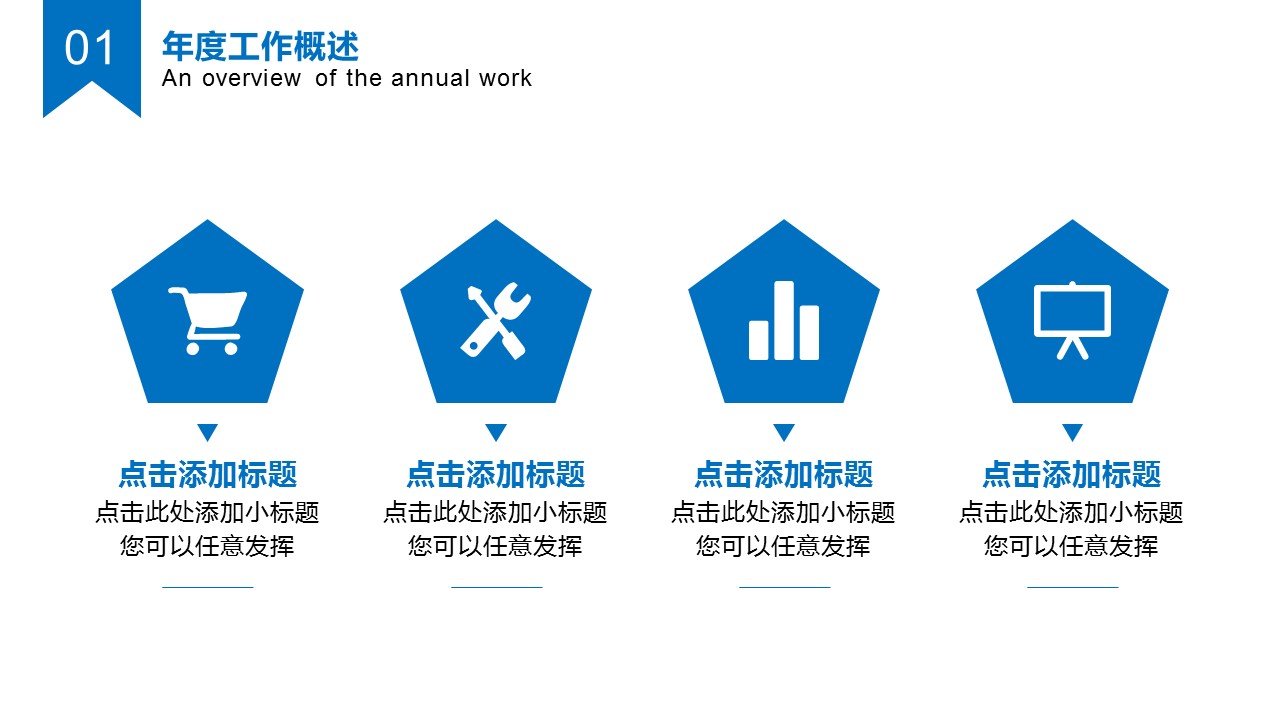 01

年度工作概述
An overview of the annual work

点击添加标题
点击此处添加小标题
您可以任意发挥

点击添加标题
点击此处添加小标题
您可以任意发挥

点击添加标题
点击此处添加小标题
您可以任意发挥

点击添加标题
点击此处添加小标题
您可以任意发挥